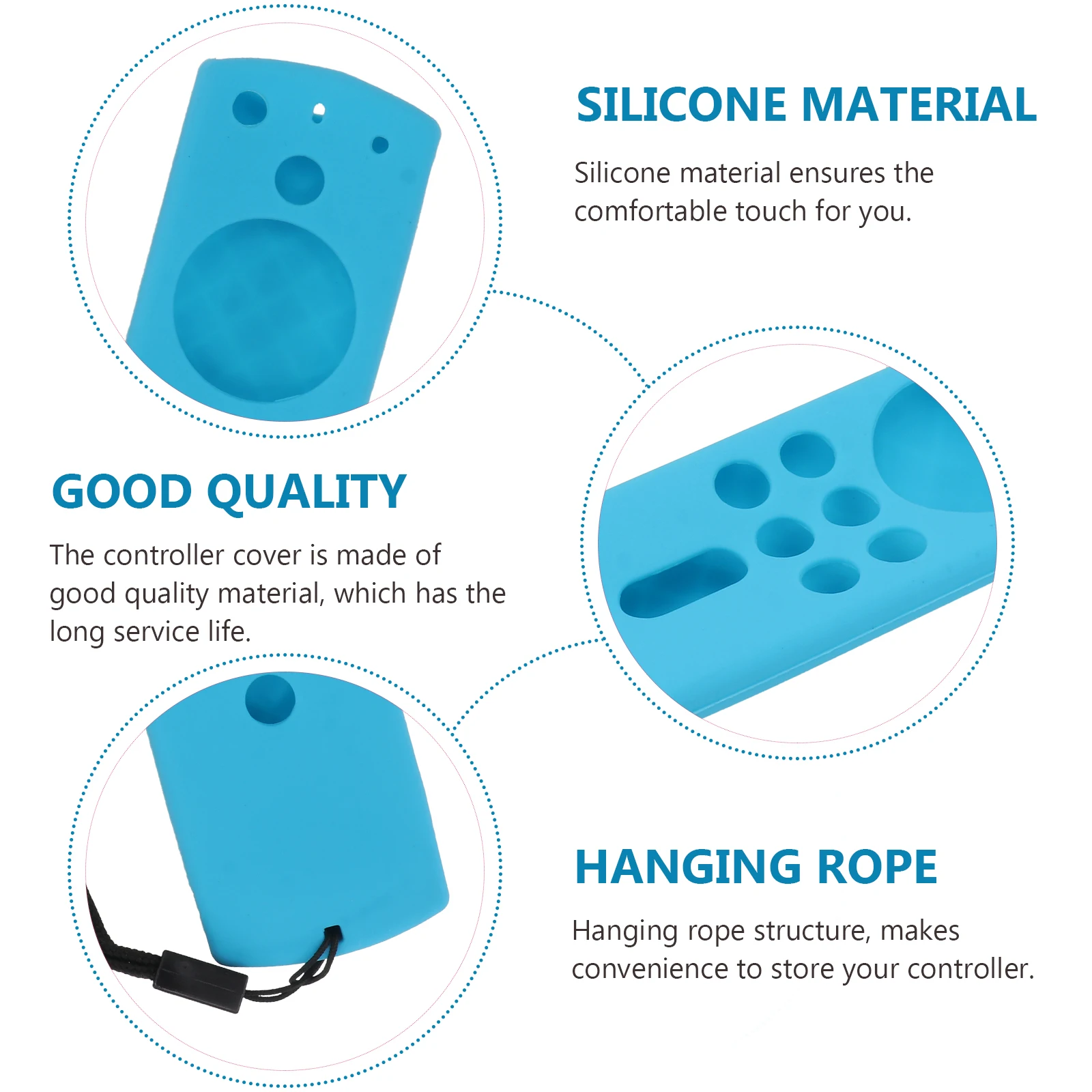 SILICONE MATERIAL

Silicone material ensures the comfortable touch for you.

GOOD QUALITY

The controller cover is made of good quality material, which has the long service life.

HANGING ROPE

Hanging rope structure, makes convenience to store your controller.